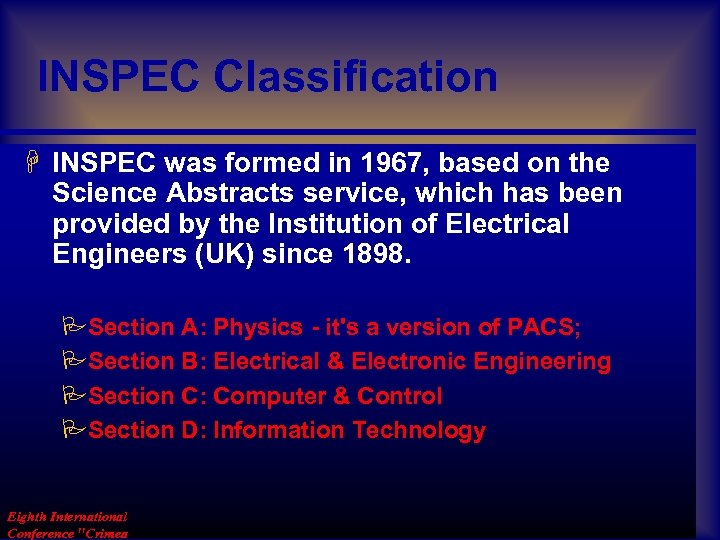 INSPEC Classification

INSPEC was formed in 1967, based on the Science Abstracts service, which has been provided by the Institution of Electrical Engineers (UK) since 1898.

Section A: Physics - it's a version of PACS;

Section B: Electrical & Electronic Engineering

Section C: Computer & Control

Section D: Information Technology

Eighth International Conference "Crimea